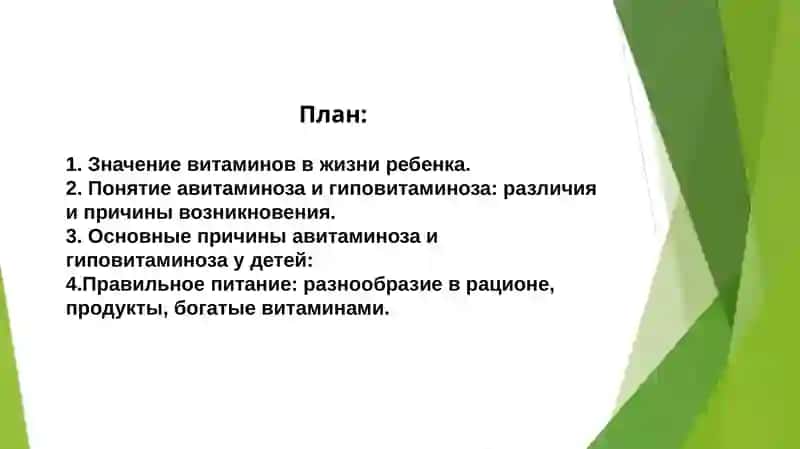 План:

1. Значение витаминов в жизни ребенка.
2. Понятие авитаминоза и гиповитаминоза: различия и причины возникновения.
3. Основные причины авитаминоза и гиповитаминоза у детей:
4.Правильное питание: разнообразие в рационе, продукты, богатые витаминами.